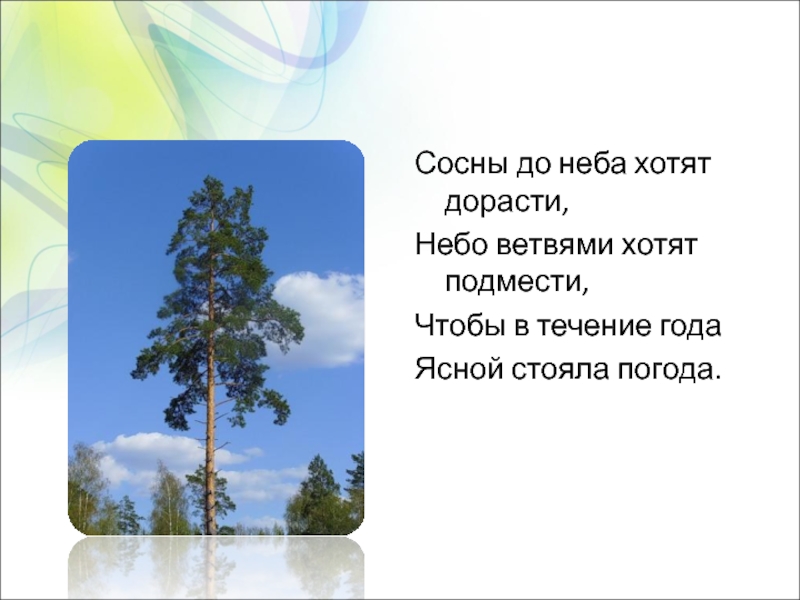 Сосны до неба хотят дорасти,

Небо ветвями хотят подмести,

Чтобы в течение года

Ясной стояла погода.